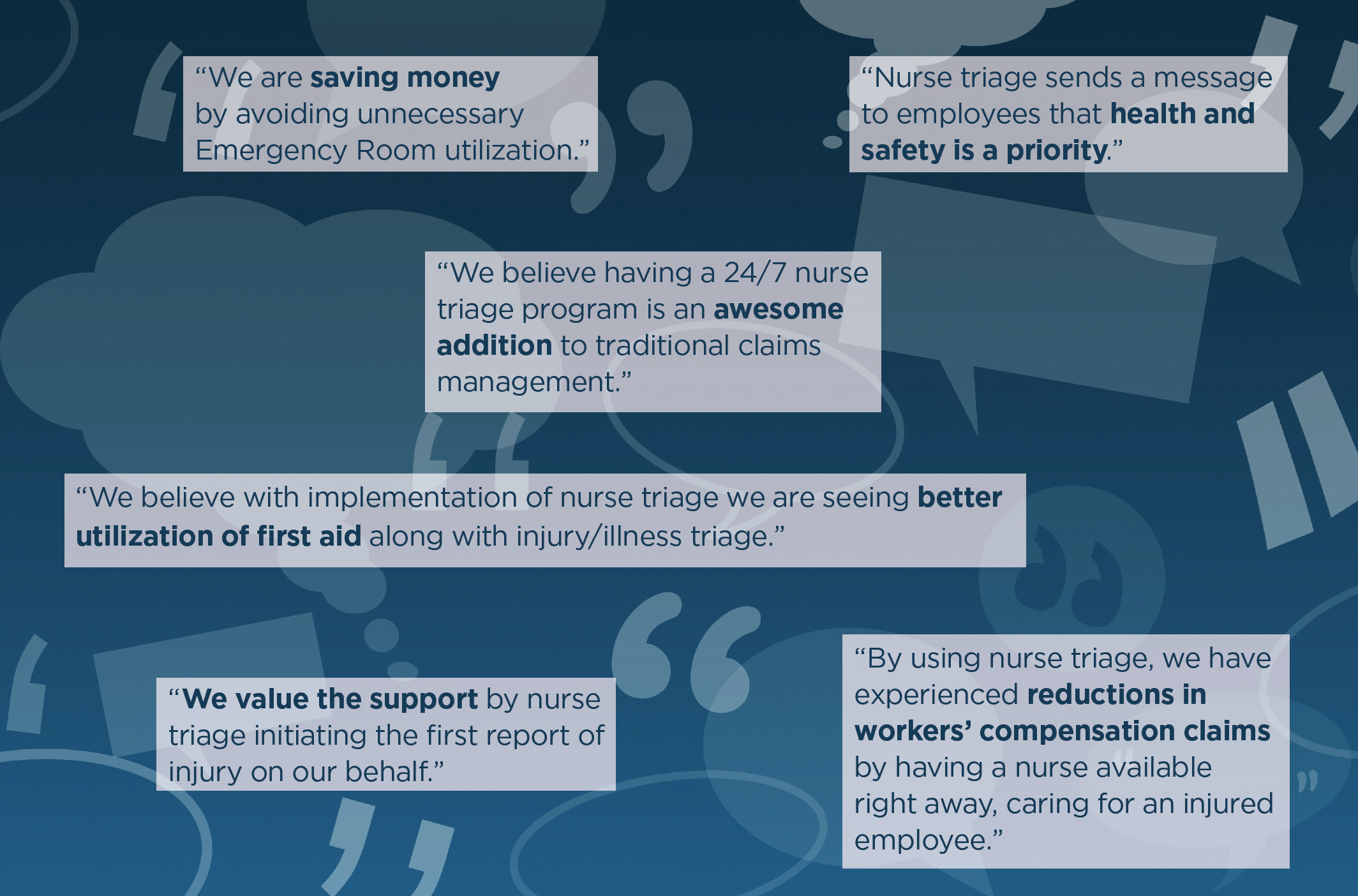 “We are saving money by avoiding unnecessary Emergency Room utilization.”

“Nurse triage sends a message to employees that health and safety is a priority.”

“We believe having a 24/7 nurse triage program is an awesome addition to traditional claims management.”

“We believe with implementation of nurse triage we are seeing better utilization of first aid along with injury/illness triage.”

“We value the support by nurse triage initiating the first report of injury on our behalf.”

“By using nurse triage, we have experienced reductions in workers’ compensation claims by having a nurse available right away, caring for an injured employee.”